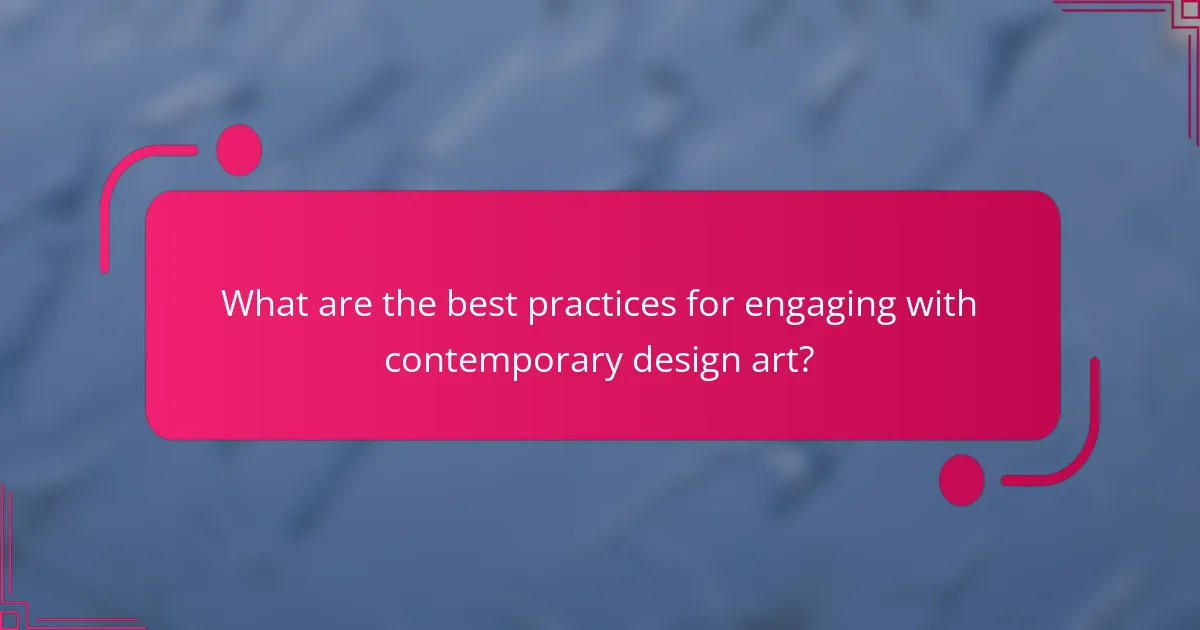 What are the best practices for engaging with contemporary design art?